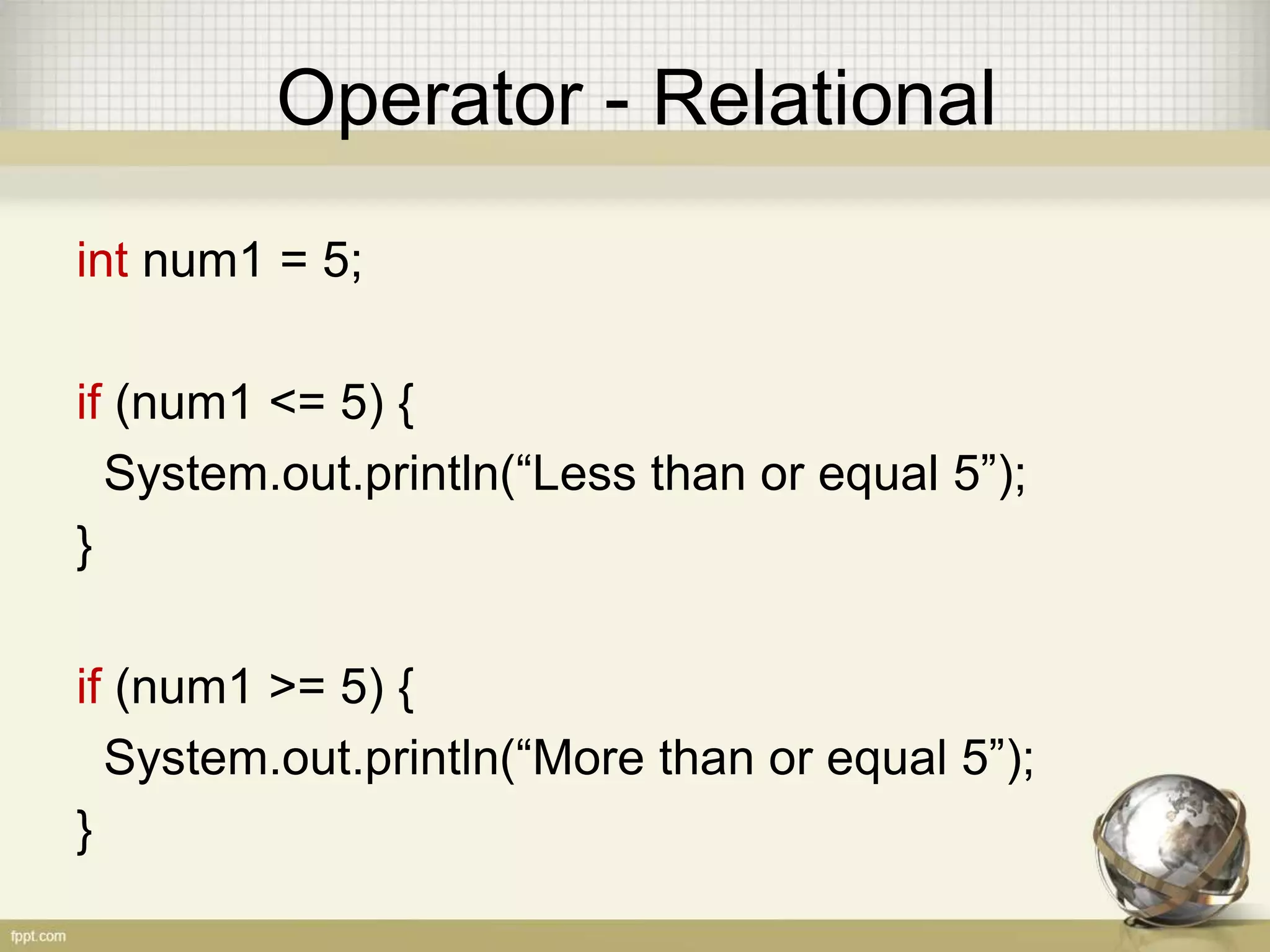 Operator - Relational

int num1 = 5;

if (num1 <= 5) {
System.out.println(“Less than or equal 5”);
}

if (num1 >= 5) {
System.out.println(“More than or equal 5”);
}

fppt.com